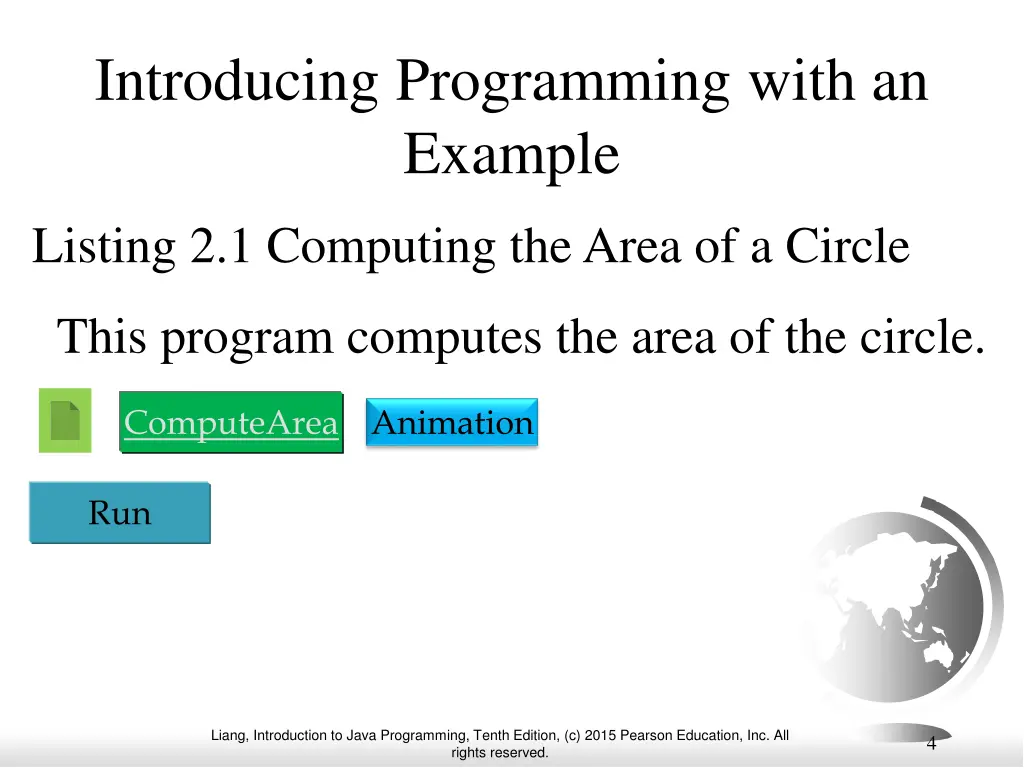 Introducing Programming with an Example

Listing 2.1 Computing the Area of a Circle

This program computes the area of the circle.

ComputeArea

Animation

Run

Liang, Introduction to Java Programming, Tenth Edition, (c) 2015 Pearson Education, Inc. All rights reserved.

4